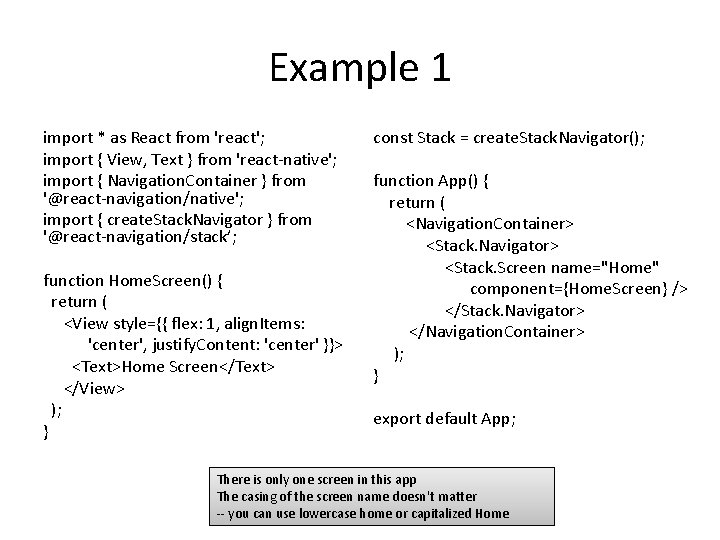 Example 1

import * as React from 'react';
import { View, Text } from 'react-native';
import { NavigationContainer } from '@react-navigation/native';
import { createStackNavigator } from '@react-navigation/stack';

function HomeScreen() {
  return (
    <View style={{ flex: 1, alignItems: 'center', justifyContent: 'center' }}>
      <Text>Home Screen</Text>
    </View>
  );
}

const Stack = createStackNavigator();

function App() {
  return (
    <NavigationContainer>
      <Stack.Navigator>
        <Stack.Screen name="Home" component={HomeScreen} />
      </Stack.Navigator>
    </NavigationContainer>
  );
}

export default App;

There is only one screen in this app
The casing of the screen name doesn't matter
-- you can use lowercase home or capitalized Home